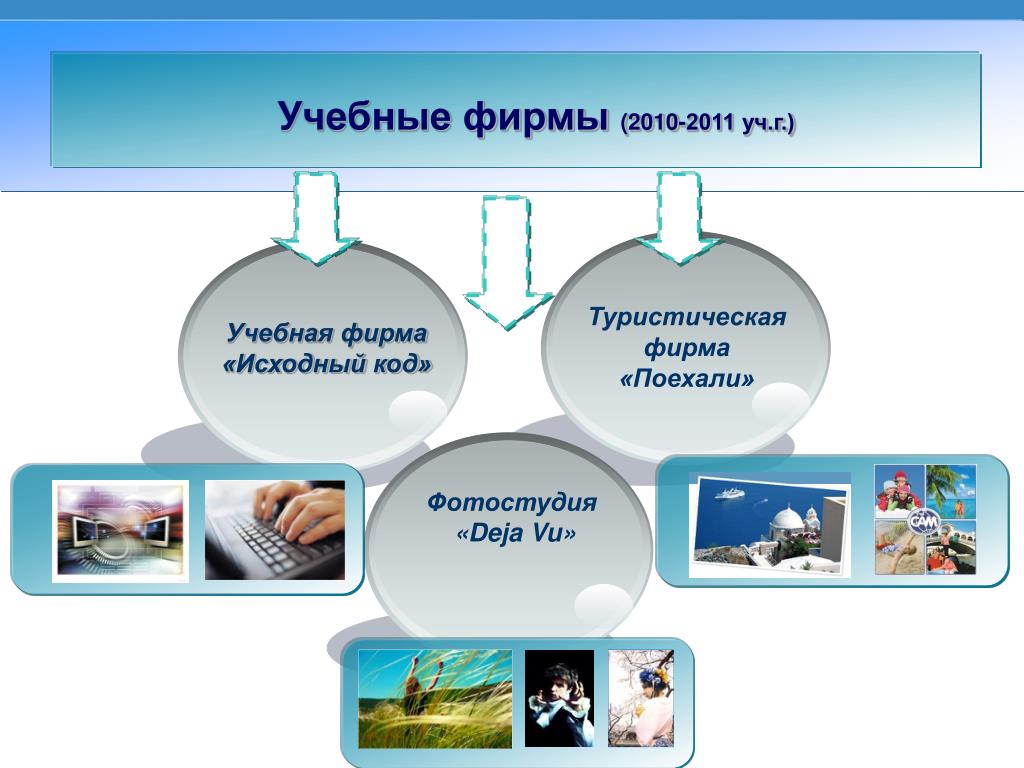 Учебные фирмы (2010-2011 уч.г.)

Учебная фирма «Исходный код»

Туристическая фирма «Поехали»

Фотостудия «Deja Vu»

CAM